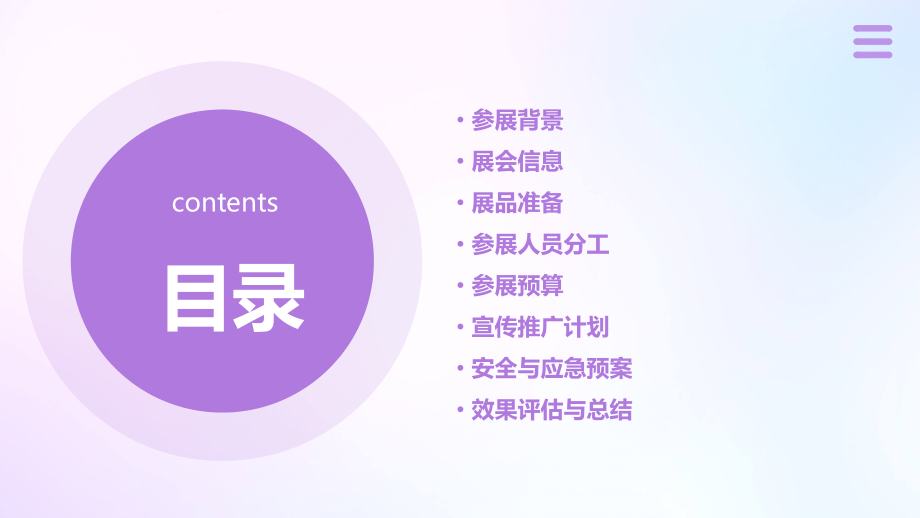 contents

目录

• 参展背景
• 展会信息
• 展品准备
• 参展人员分工
• 参展预算
• 宣传推广计划
• 安全与应急预案
• 效果评估与总结